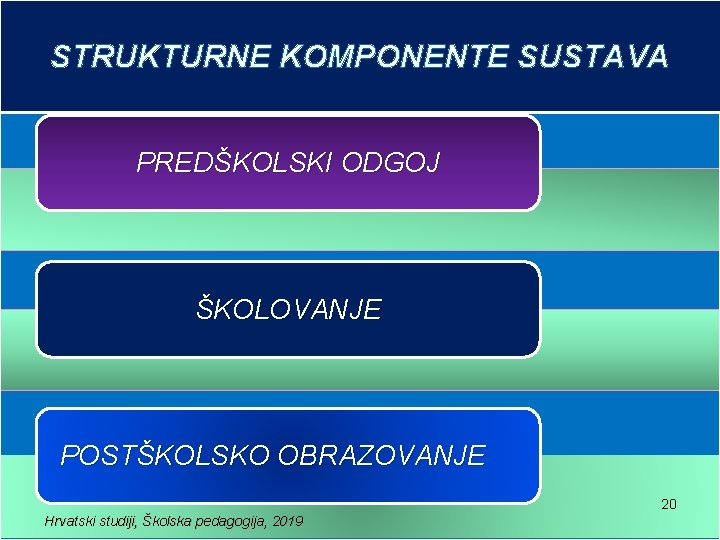 STRUKTURNE KOMPONENTE SUSTAVA

PREDŠKOLSKI ODGOJ

ŠKOLOVANJE

POSTŠKOLSKO OBRAZOVANJE

20

Hrvatski studiji, Školska pedagogija, 2019